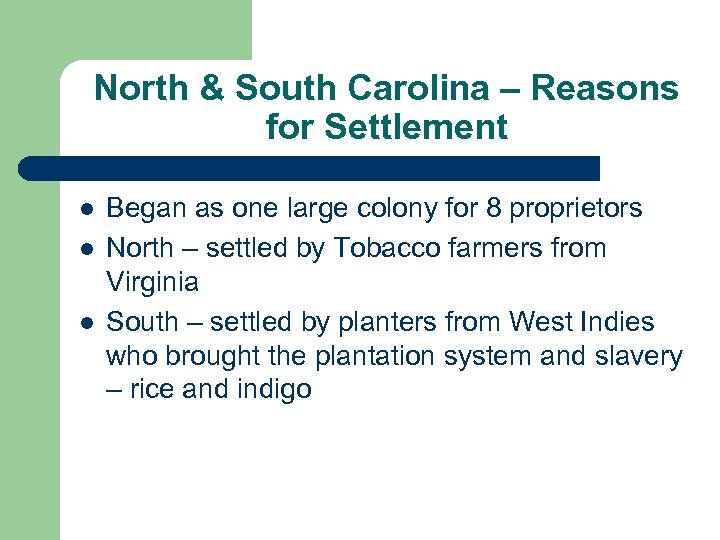 North & South Carolina – Reasons for Settlement

- Began as one large colony for 8 proprietors
- North – settled by Tobacco farmers from Virginia
- South – settled by planters from West Indies who brought the plantation system and slavery – rice and indigo